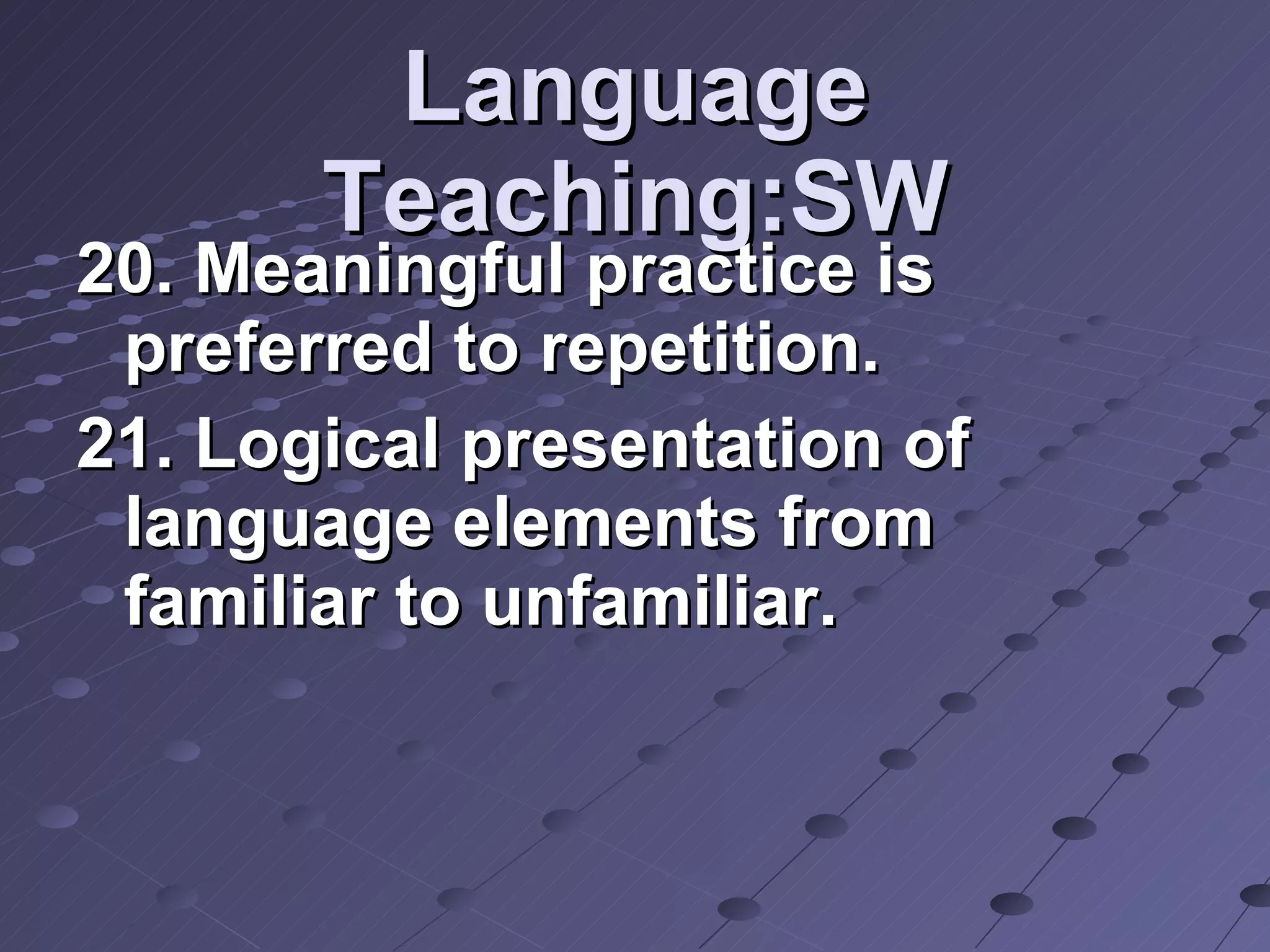 Language Teaching:SW

20. Meaningful practice is preferred to repetition.

21. Logical presentation of language elements from familiar to unfamiliar.